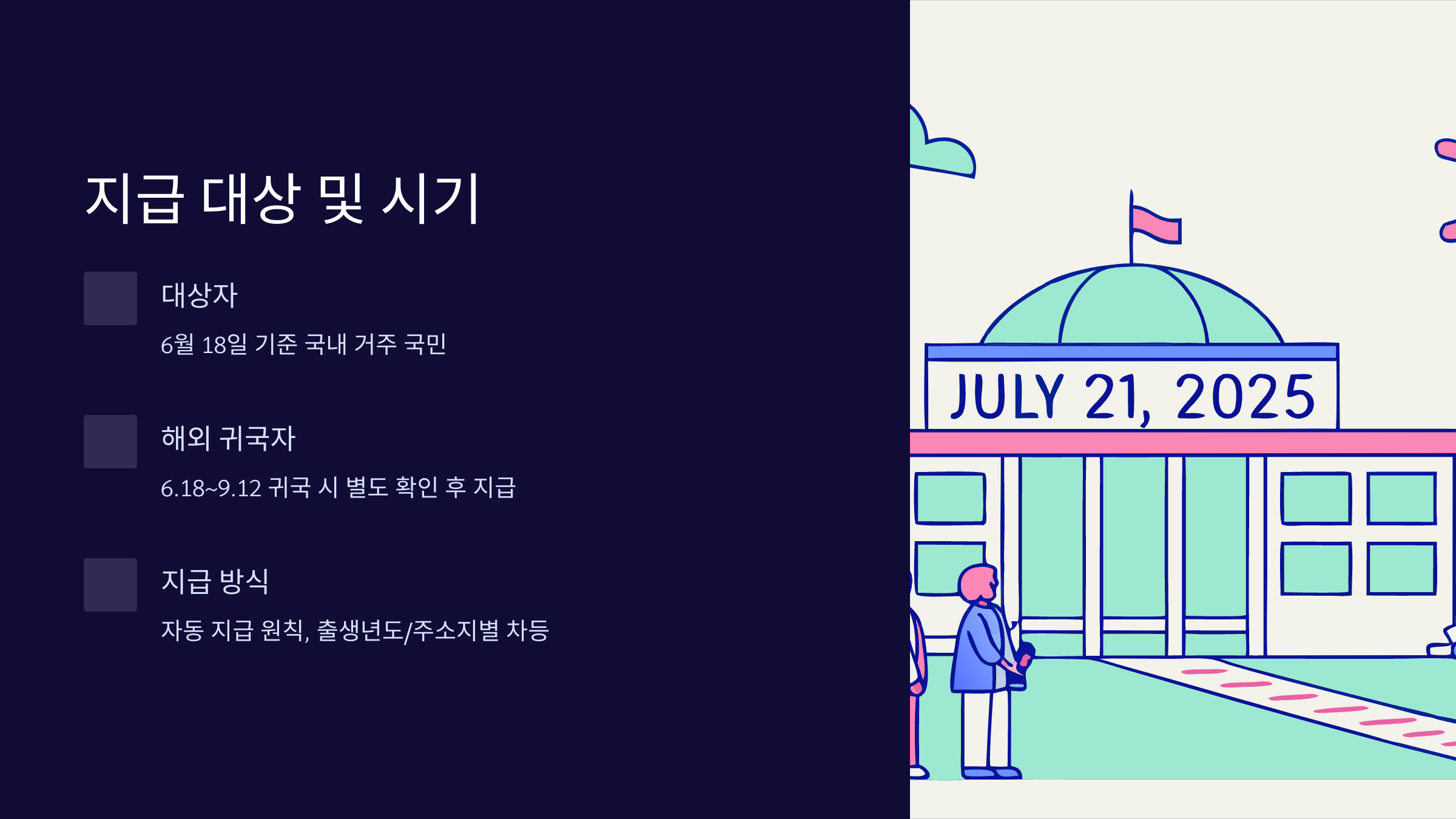 지급 대상 및 시기

대상자

6월 18일 기준 국내 거주 국민

해외 귀국자

6.18~9.12 귀국 시 별도 확인 후 지급

지급 방식

자동 지급 원칙, 출생년도/주소지별 차등

JULY 21, 2025